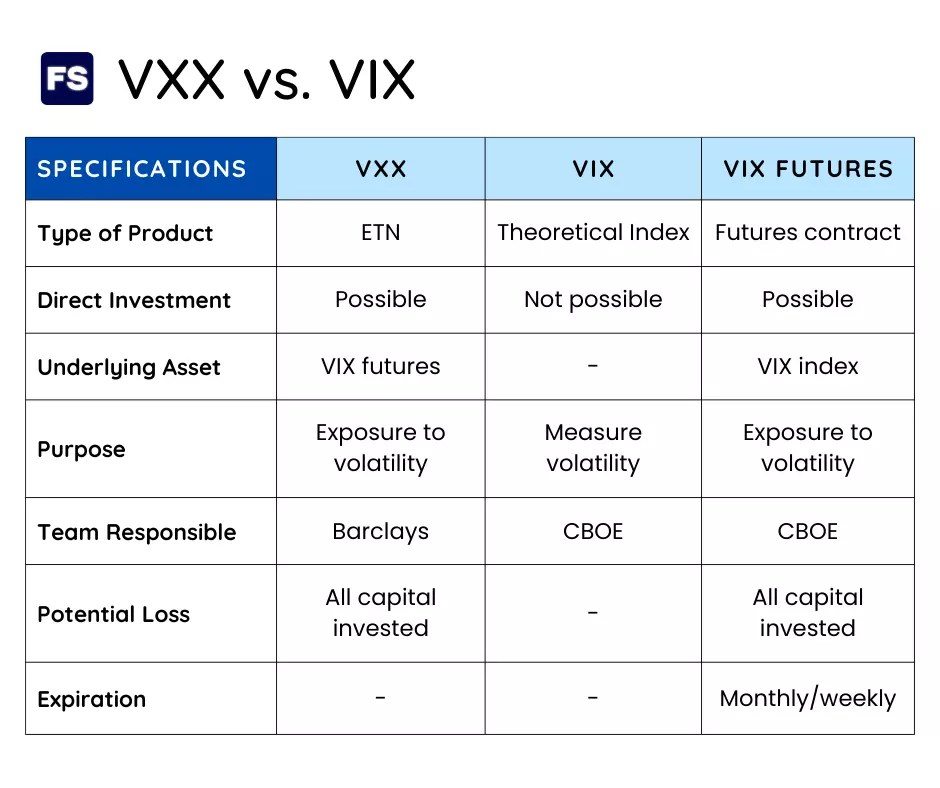 FS VXX vs. VIX

| SPECIFICATIONS | VXX | VIX | VIX FUTURES |
|---|---|---|---|
| Type of Product | ETN | Theoretical Index | Futures contract |
| Direct Investment | Possible | Not possible | Possible |
| Underlying Asset | VIX futures | - | VIX index |
| Purpose | Exposure to volatility | Measure volatility | Exposure to volatility |
| Team Responsible | Barclays | CBOE | CBOE |
| Potential Loss | All capital invested | - | All capital invested |
| Expiration | - | - | Monthly/weekly |